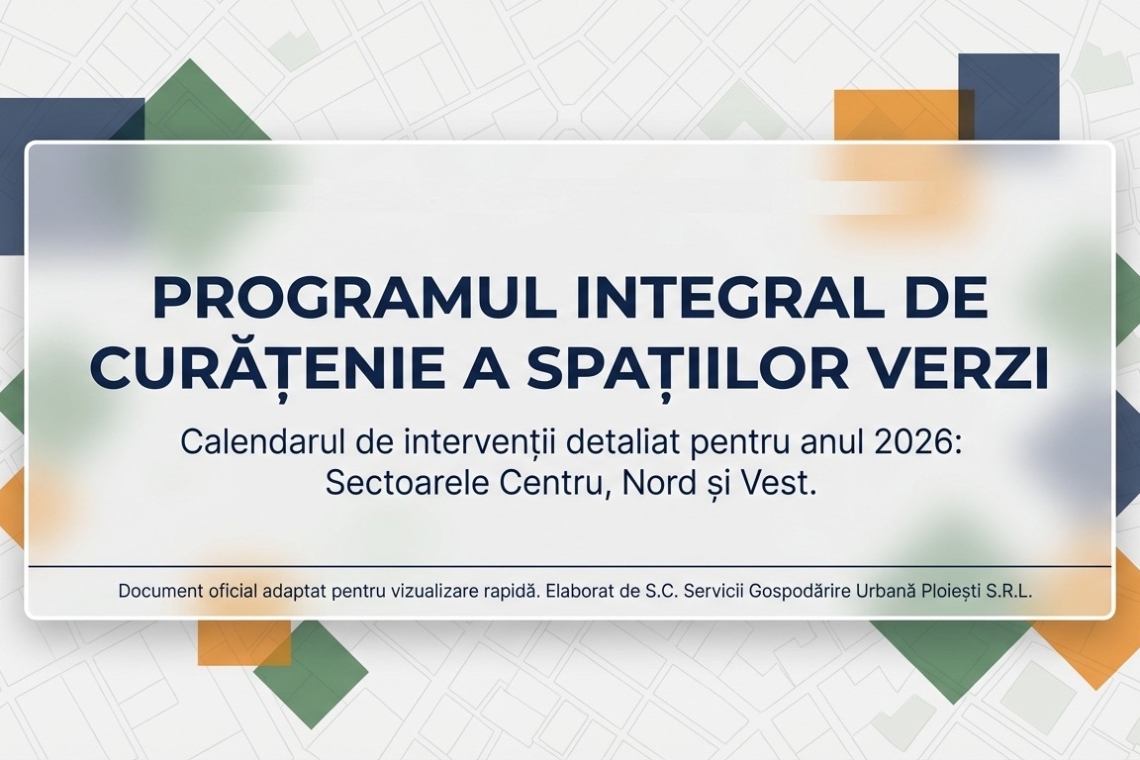 PROGRAMUL INTEGRAL DE CURĂȚENIE A SPAȚIILOR VERZI

Calendarul de intervenții detaliat pentru anul 2026: Sectoarele Centru, Nord și Vest.

Document oficial adaptat pentru vizualizare rapidă. Elaborat de S.C. Servicii Gospodărire Urbană Ploiești S.R.L.